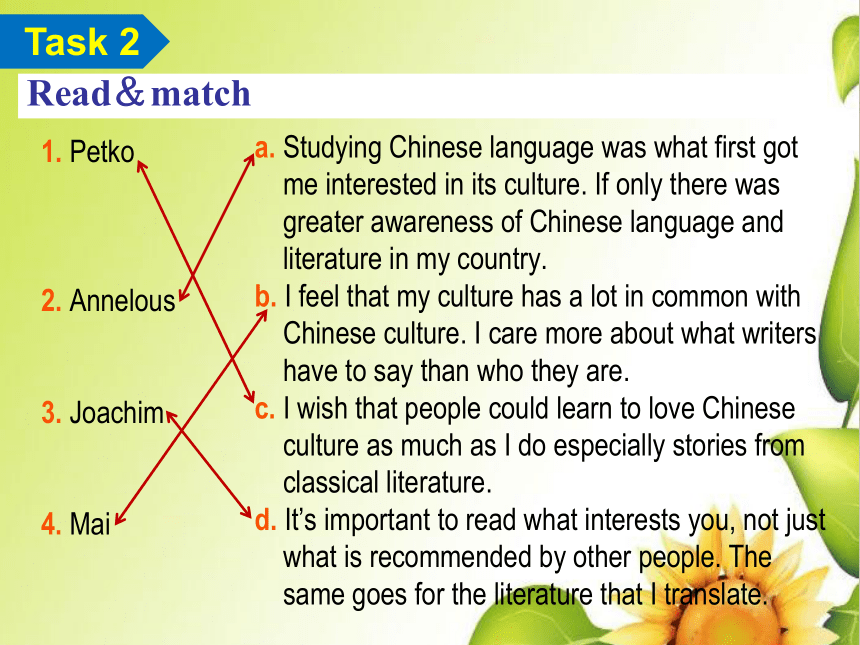 Task 2

Read & match

1. Petko

2. Annelous

3. Joachim

4. Mai

a. Studying Chinese language was what first got me interested in its culture. If only there was greater awareness of Chinese language and literature in my country.

b. I feel that my culture has a lot in common with Chinese culture. I care more about what writers have to say than who they are.

c. I wish that people could learn to love Chinese culture as much as I do especially stories from classical literature.

d. It's important to read what interests you, not just what is recommended by other people. The same goes for the literature that I translate.